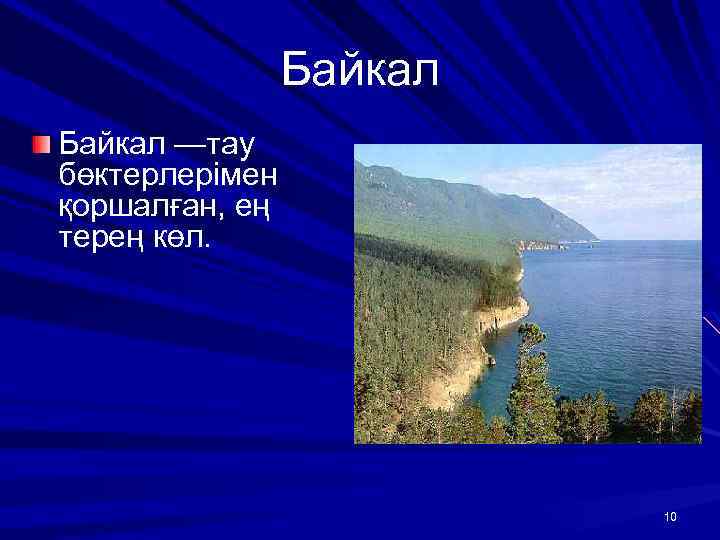 Байкал

Байкал —тау бөктерлерімен қоршалған, ең терең көл.

10